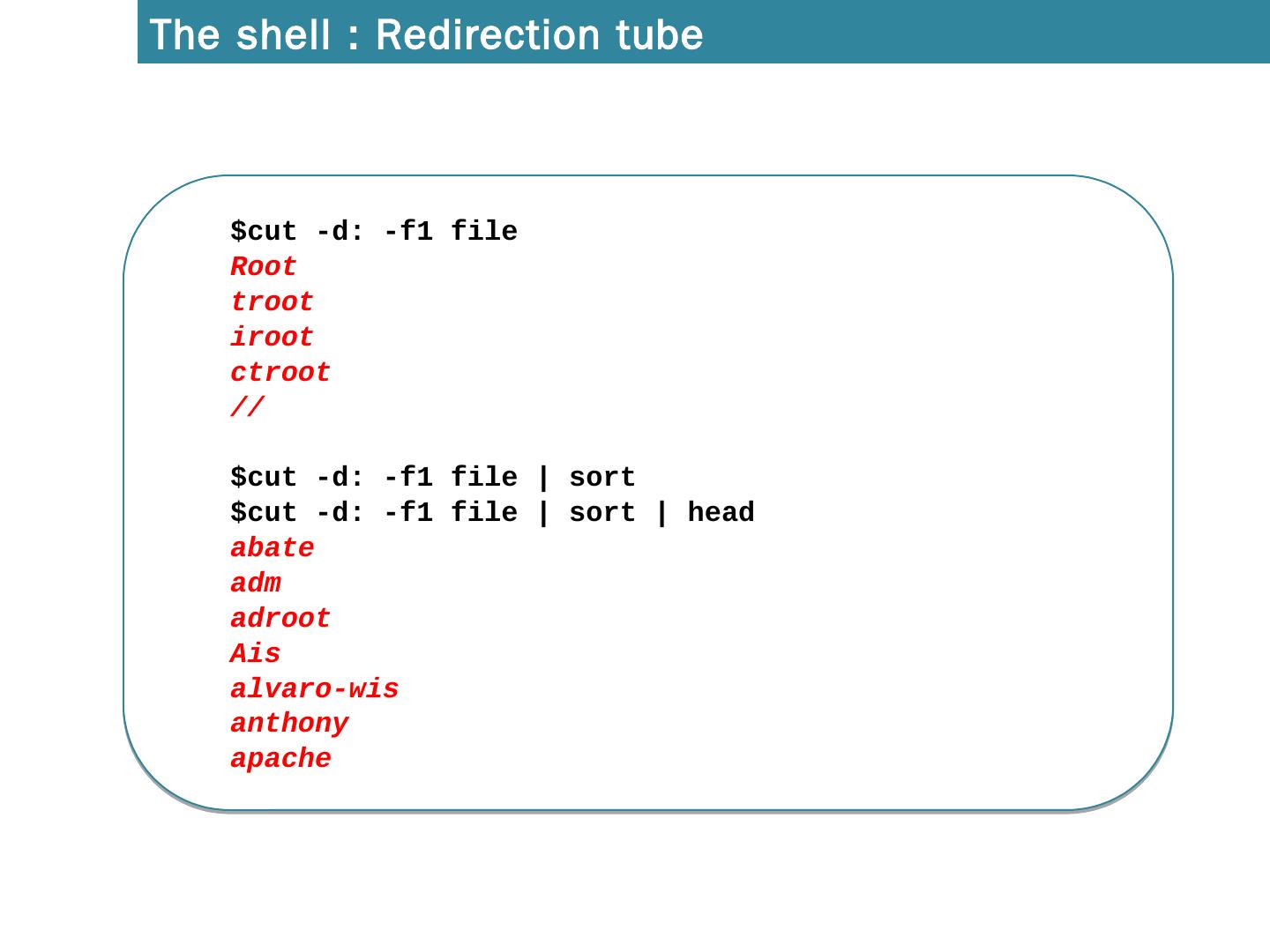 The shell : Redirection tube

$cut -d: -f1 file
Root
troot
iroot
ctroot
//

$cut -d: -f1 file | sort
$cut -d: -f1 file | sort | head
abate
adm
adroot
Ais
alvaro-wis
anthony
apache